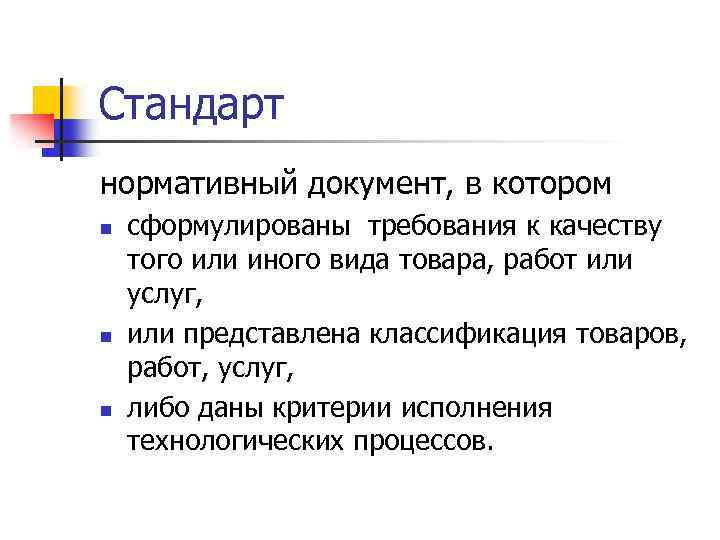 Стандарт

нормативный документ, в котором

- сформулированы требования к качеству того или иного вида товара, работ или услуг,
- или представлена классификация товаров, работ, услуг,
- либо даны критерии исполнения технологических процессов.